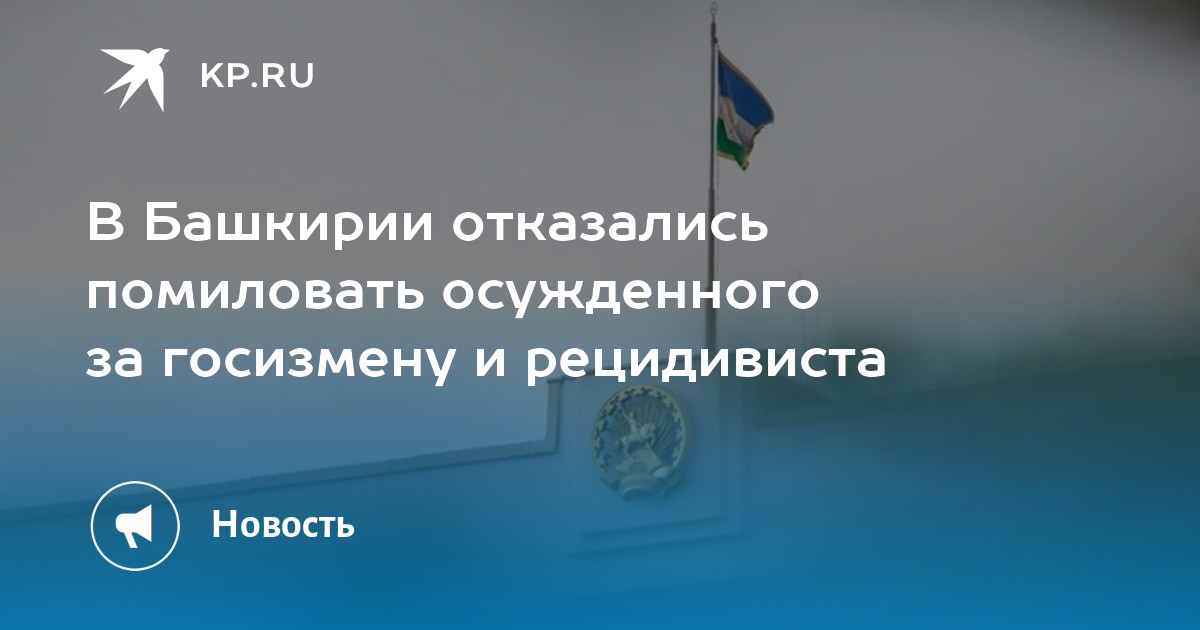 KP.RU

В Башкирии отказались помиловать осужденного за госизмену и рецидивиста

Новость